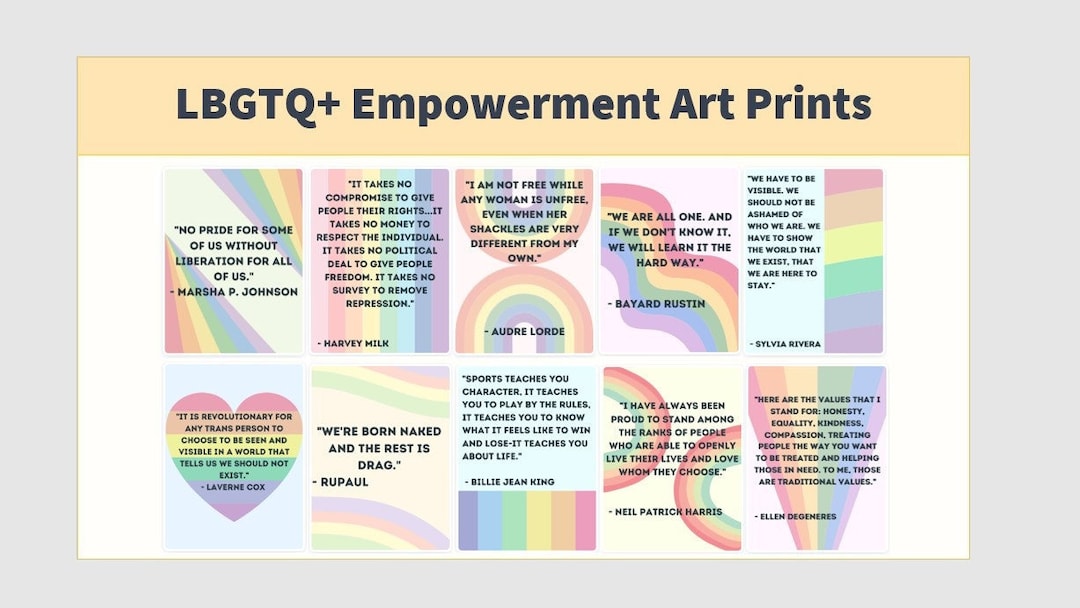 LBGTQ+ Empowerment Art Prints

"NO PRIDE FOR SOME OF US WITHOUT LIBERATION FOR ALL OF US."
- MARSHA P. JOHNSON

"IT TAKES NO COMPROMISE TO GIVE PEOPLE THEIR RIGHTS...IT TAKES NO MONEY TO RESPECT THE INDIVIDUAL. IT TAKES NO POLITICAL DEAL TO GIVE PEOPLE FREEDOM. IT TAKES NO SURVEY TO REMOVE REPRESSION."
- HARVEY MILK

"I AM NOT FREE WHILE ANY WOMAN IS UNFREE, EVEN WHEN HER SHACKLES ARE VERY DIFFERENT FROM MY OWN."
- AUDRE LORDE

"WE ARE ALL ONE. AND IF WE DON'T KNOW IT, WE WILL LEARN IT THE HARD WAY."
- BAYARD RUSTIN

"WE HAVE TO BE VISIBLE. WE SHOULD NOT BE ASHAMED OF WHO WE ARE. WE HAVE TO SHOW THE WORLD THAT WE EXIST, THAT WE ARE HERE TO STAY."
- SYLVIA RIVERA

"IT IS REVOLUTIONARY FOR ANY TRANS PERSON TO CHOOSE TO BE SEEN AND VISIBLE IN A WORLD THAT TELLS US WE SHOULD NOT EXIST."
- LAVERNE COX

"WE'RE BORN NAKED AND THE REST IS DRAG."
- RUPAUL

"SPORTS TEACHES YOU CHARACTER, IT TEACHES YOU TO PLAY BY THE RULES, IT TEACHES YOU TO KNOW WHAT IT FEELS LIKE TO WIN AND LOSE-IT TEACHES YOU ABOUT LIFE."
- BILLIE JEAN KING

"I HAVE ALWAYS BEEN PROUD TO STAND AMONG THE RANKS OF PEOPLE WHO ARE ABLE TO OPENLY LIVE THEIR LIVES AND LOVE WHOM THEY CHOOSE."
- NEIL PATRICK HARRIS

"HERE ARE THE VALUES THAT I STAND FOR: HONESTY, EQUALITY, KINDNESS, COMPASSION, TREATING PEOPLE THE WAY YOU WANT TO BE TREATED AND HELPING THOSE IN NEED. TO ME, THOSE ARE TRADITIONAL VALUES."
- ELLEN DEGENERES